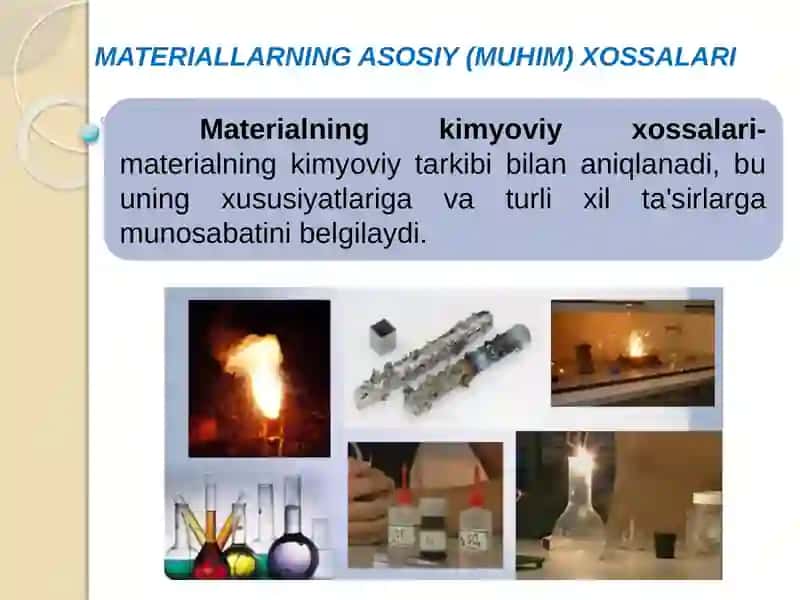 MATERIALLARNING ASOSIY (MUHIM) XOSSALARI

Materialning kimyoviy xossalari- materialning kimyoviy tarkibi bilan aniqlanadi, bu uning xususiyatlariga va turli xil ta'sirlarga munosabatini belgilaydi.